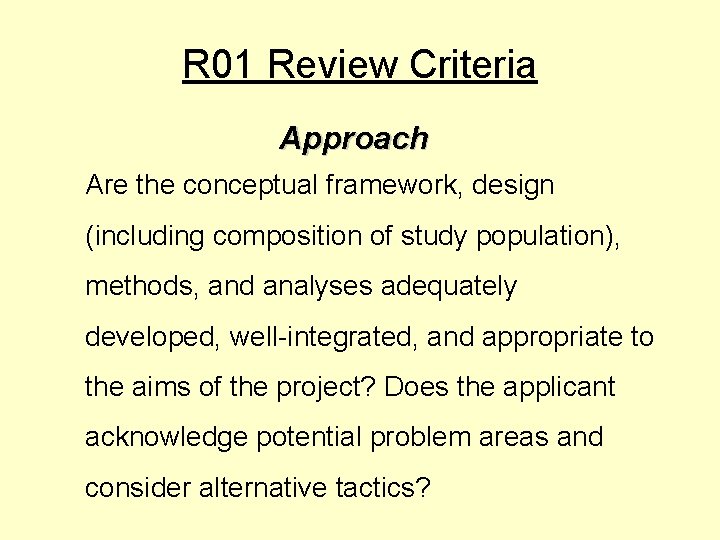 R01 Review Criteria

Approach

Are the conceptual framework, design (including composition of study population), methods, and analyses adequately developed, well-integrated, and appropriate to the aims of the project? Does the applicant acknowledge potential problem areas and consider alternative tactics?